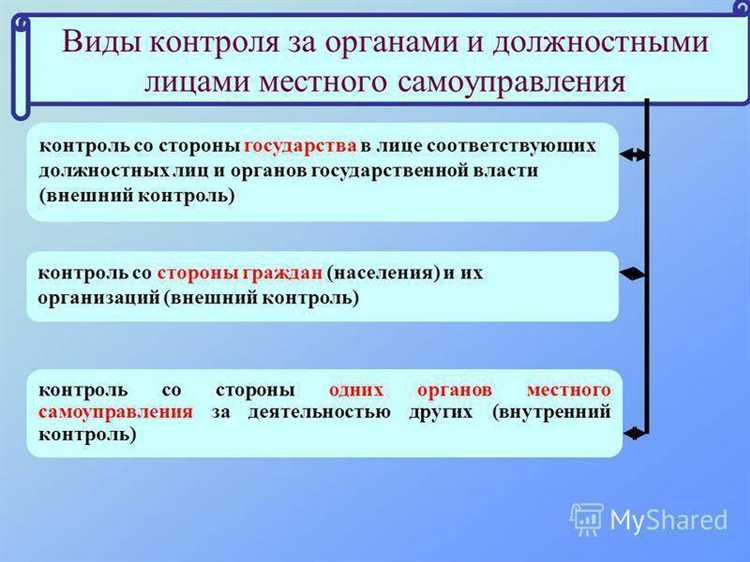 Виды контроля за органами и должностными лицами местного самоуправления

контроль со стороны государства в лице соответствующих должностных лиц и органов государственной власти (внешний контроль)

контроль со стороны граждан (населения) и их организаций (внешний контроль)

контроль со стороны одних органов местного самоуправления за деятельностью других (внутренний контроль)

MyShared